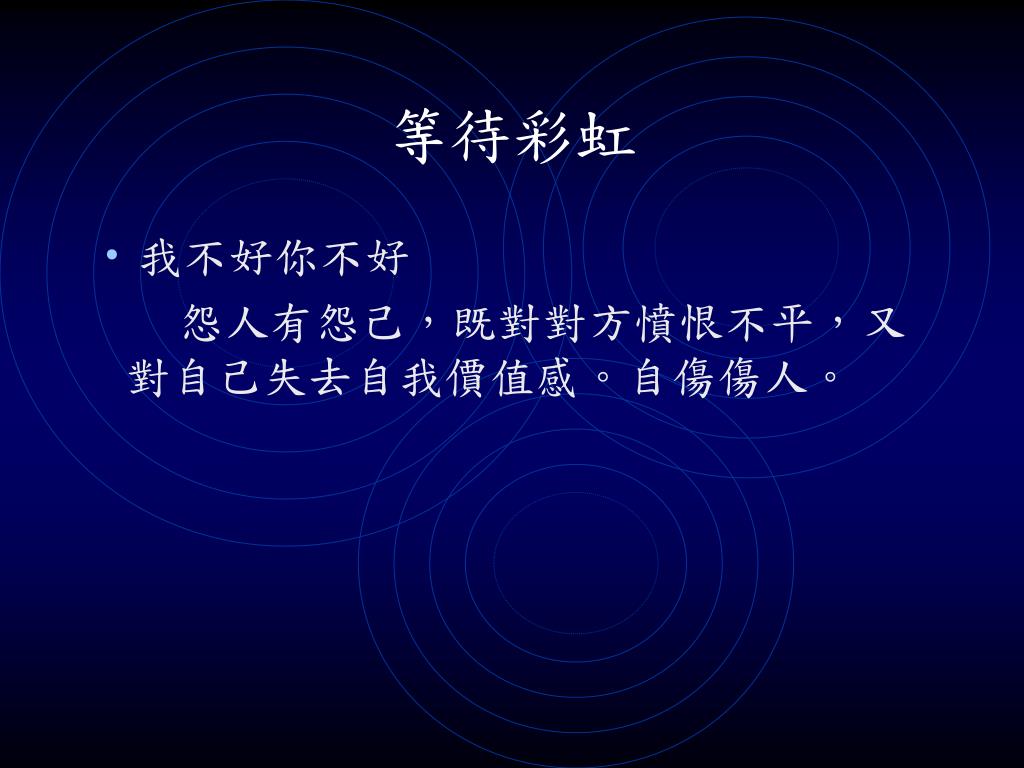 等待彩虹

• 我不好你不好

怨人有怨己，既對對方憤恨不平，又對自己失去自我價值感。自傷傷人。